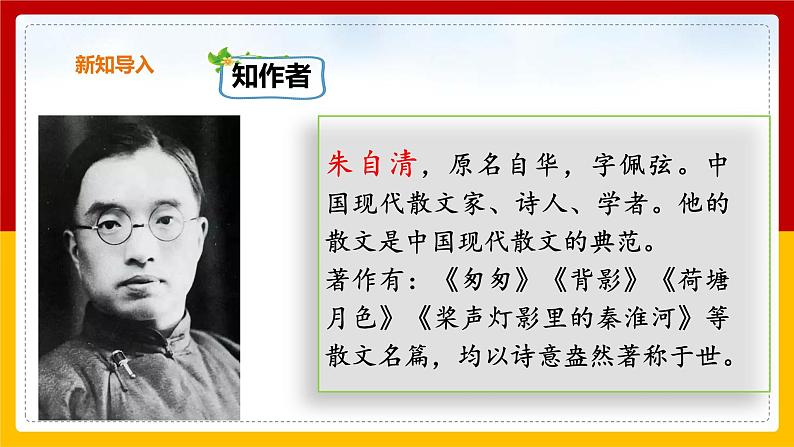 新知导入

知作者

朱自清，原名自华，字佩弦。中国现代散文家、诗人、学者。他的散文是中国现代散文的典范。
著作有：《匆匆》《背影》《荷塘月色》《桨声灯影里的秦淮河》等散文名篇，均以诗意盎然著称于世。